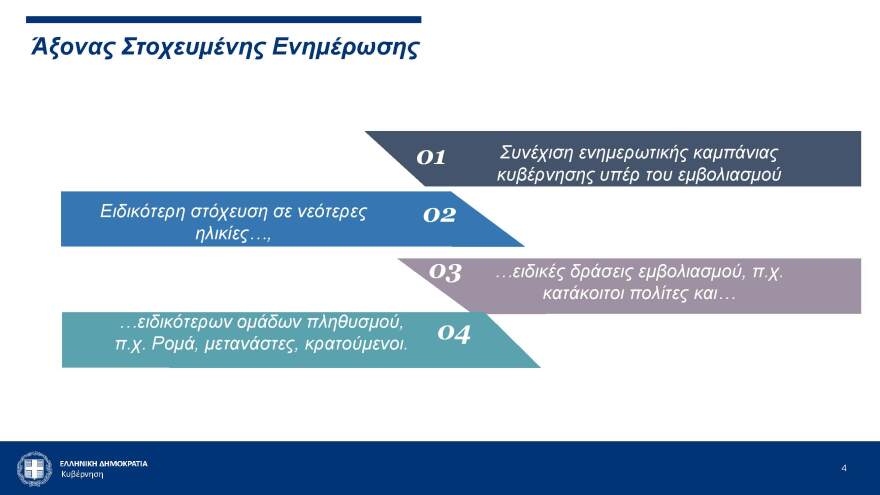 Άξονας Στοχευμένης Ενημέρωσης

01 Συνέχιση ενημερωτικής καμπάνιας κυβέρνησης υπέρ του εμβολιασμού

Ειδικότερη στόχευση σε νεότερες ηλικίες…, 02

03 …ειδικές δράσεις εμβολιασμού, π.χ. κατάκοιτοι πολίτες και…

…ειδικότερων ομάδων πληθυσμού, π.χ. Ρομά, μετανάστες, κρατούμενοι. 04

ΕΛΛΗΝΙΚΗ ΔΗΜΟΚΡΑΤΙΑ
Κυβέρνηση

4